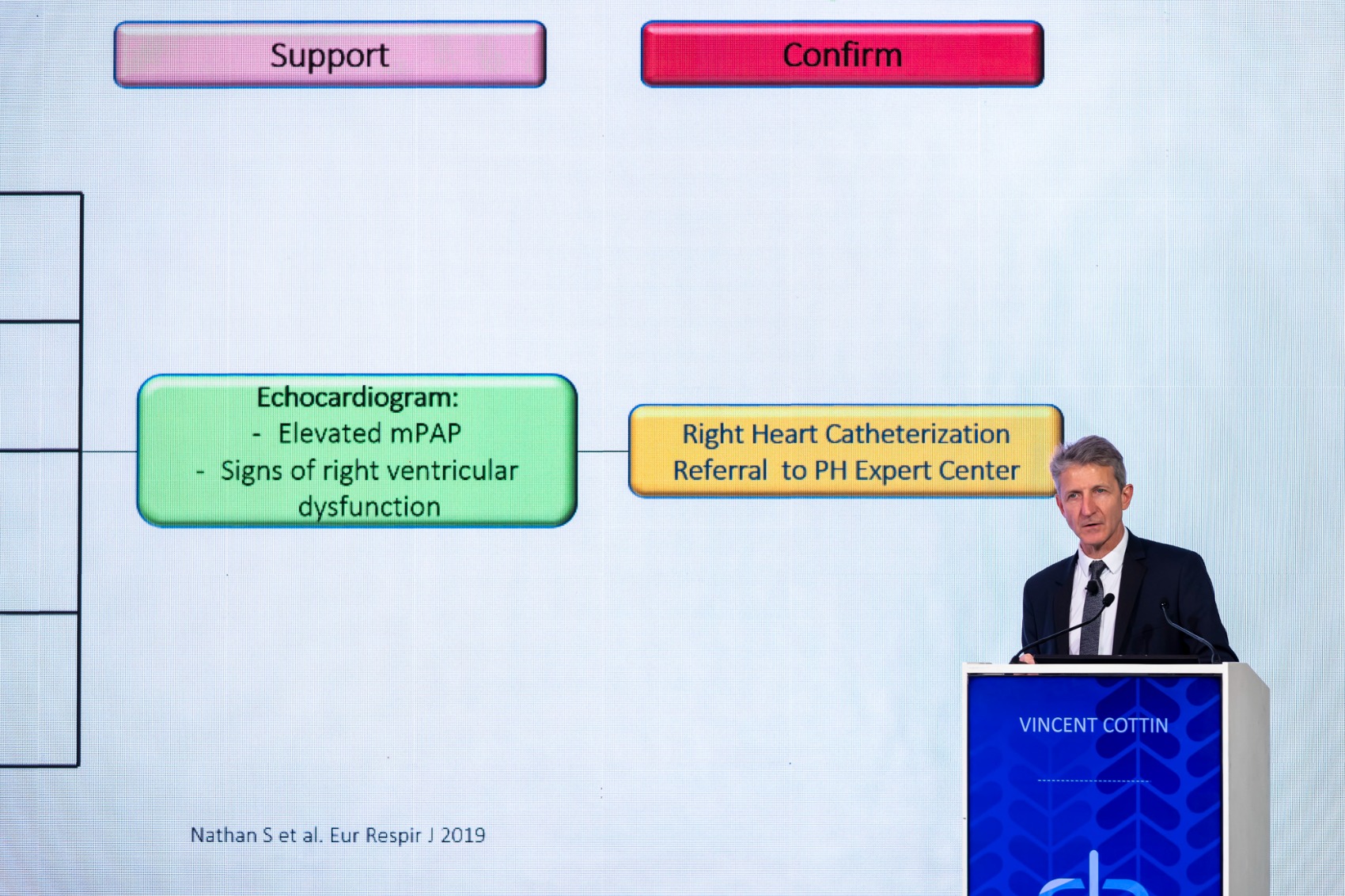 Support

Confirm

Echocardiogram:
- Elevated mPAP
- Signs of right ventricular dysfunction

Right Heart Catheterization
Referral to PH Expert Center

Nathan S et al. Eur Respir J 2019

VINCENT COTTIN